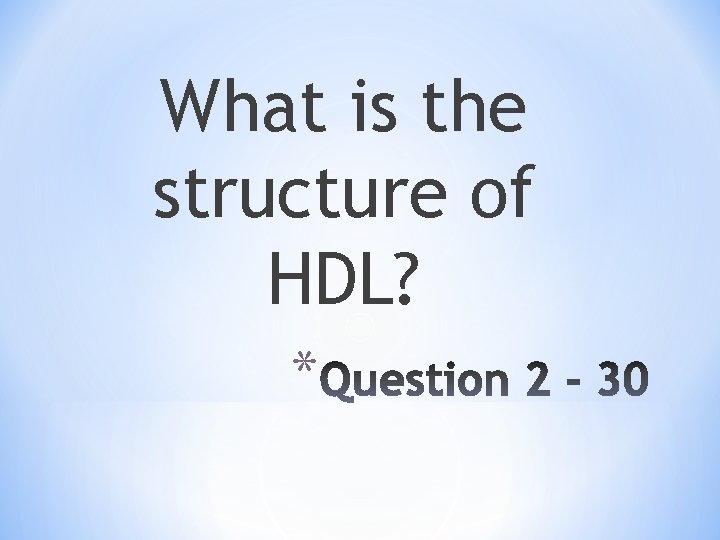 What is the structure of HDL?

*Question 2 - 30